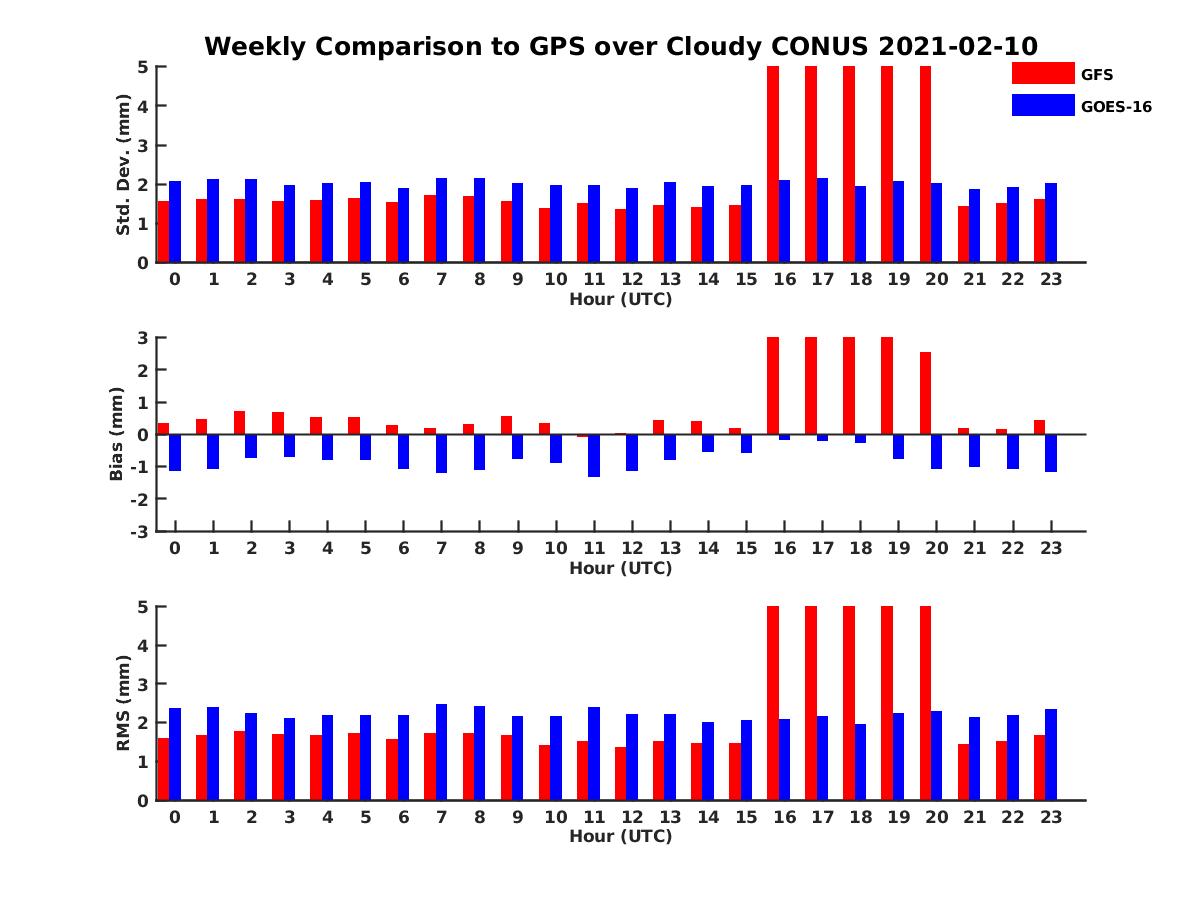 Weekly Comparison to GPS over Cloudy CONUS 2021-02-10

GFS
GOES-16

Std. Dev. (mm)
5
4
3
2
1
0
0 1 2 3 4 5 6 7 8 9 10 11 12 13 14 15 16 17 18 19 20 21 22 23
Hour (UTC)

Bias (mm)
3
2
1
0
-1
-2
-3
0 1 2 3 4 5 6 7 8 9 10 11 12 13 14 15 16 17 18 19 20 21 22 23
Hour (UTC)

RMS (mm)
5
4
3
2
1
0
0 1 2 3 4 5 6 7 8 9 10 11 12 13 14 15 16 17 18 19 20 21 22 23
Hour (UTC)